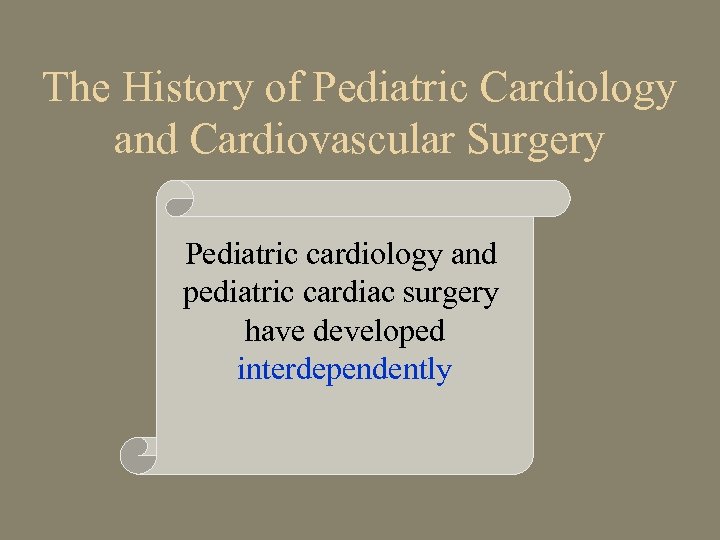 The History of Pediatric Cardiology and Cardiovascular Surgery

Pediatric cardiology and pediatric cardiac surgery have developed interdependently